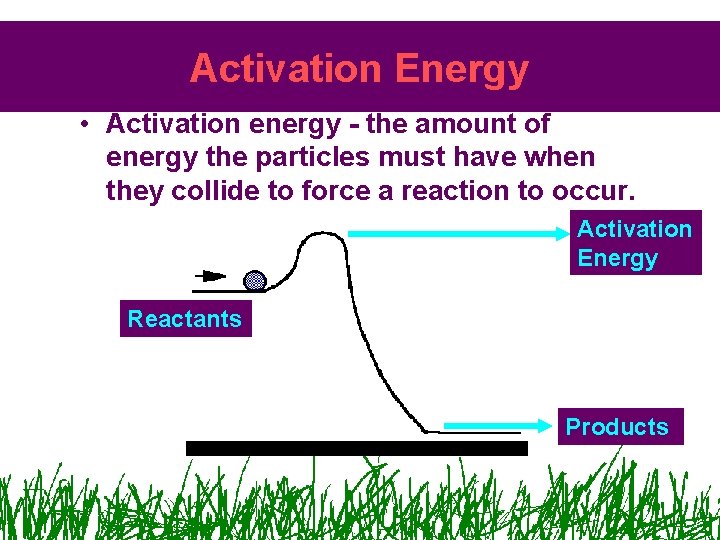 Activation Energy

• Activation energy - the amount of energy the particles must have when they collide to force a reaction to occur.

Activation Energy

Reactants

Products